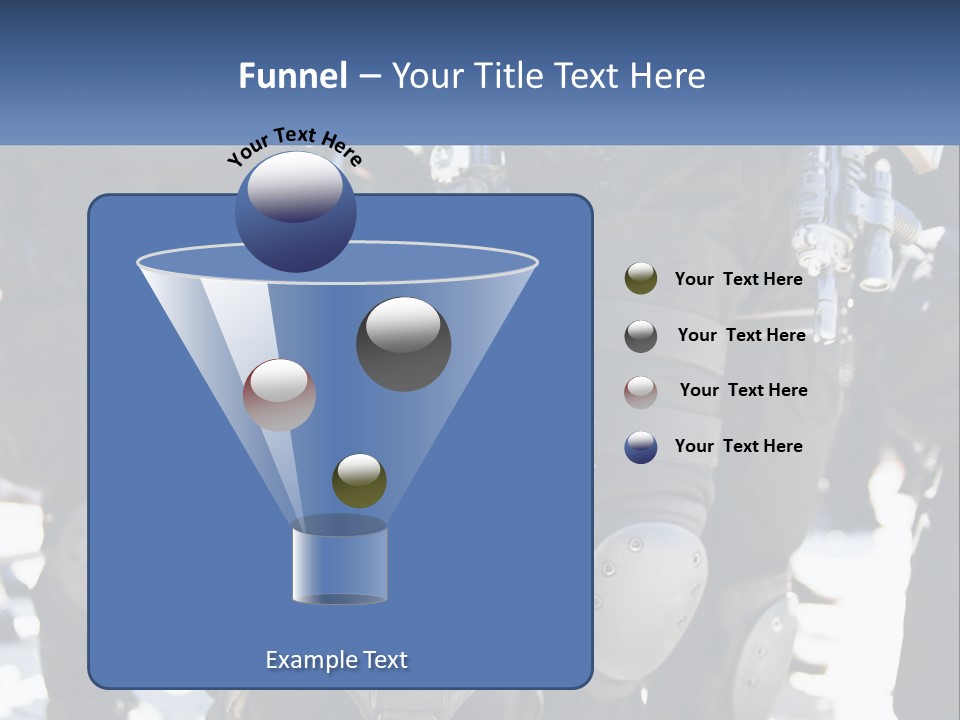 Funnel – Your Title Text Here

Your Text Here

Your Text Here

Your Text Here

Your Text Here

Your Text Here

Example Text